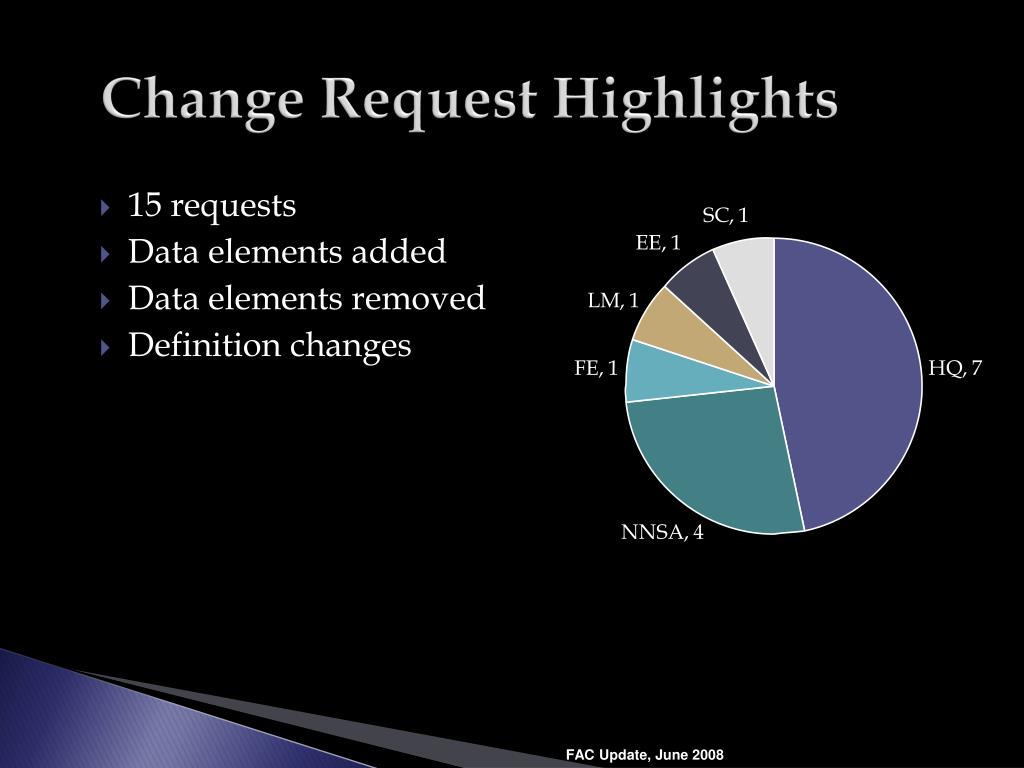 Change Request Highlights

15 requests
Data elements added
Data elements removed
Definition changes

SC, 1
EE, 1
LM, 1
FE, 1
HQ, 7
NNSA, 4

FAC Update, June 2008